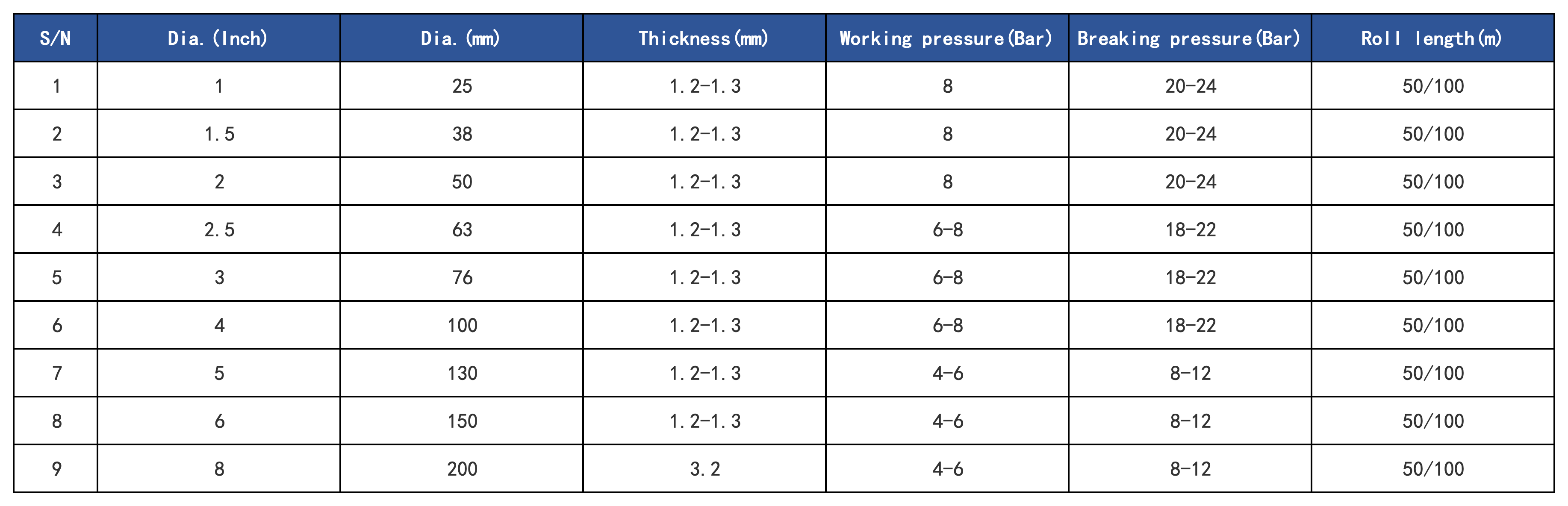 | S/N | Dia.(Inch) | Dia.(mm) | Thickness(mm) | Working pressure(Bar) | Breaking pressure(Bar) | Roll length(m) |
|---|---|---|---|---|---|---|
| 1 | 1 | 25 | 1.2-1.3 | 8 | 20-24 | 50/100 |
| 2 | 1.5 | 38 | 1.2-1.3 | 8 | 20-24 | 50/100 |
| 3 | 2 | 50 | 1.2-1.3 | 8 | 20-24 | 50/100 |
| 4 | 2.5 | 63 | 1.2-1.3 | 6-8 | 18-22 | 50/100 |
| 5 | 3 | 76 | 1.2-1.3 | 6-8 | 18-22 | 50/100 |
| 6 | 4 | 100 | 1.2-1.3 | 6-8 | 18-22 | 50/100 |
| 7 | 5 | 130 | 1.2-1.3 | 4-6 | 8-12 | 50/100 |
| 8 | 6 | 150 | 1.2-1.3 | 4-6 | 8-12 | 50/100 |
| 9 | 8 | 200 | 3.2 | 4-6 | 8-12 | 50/100 |